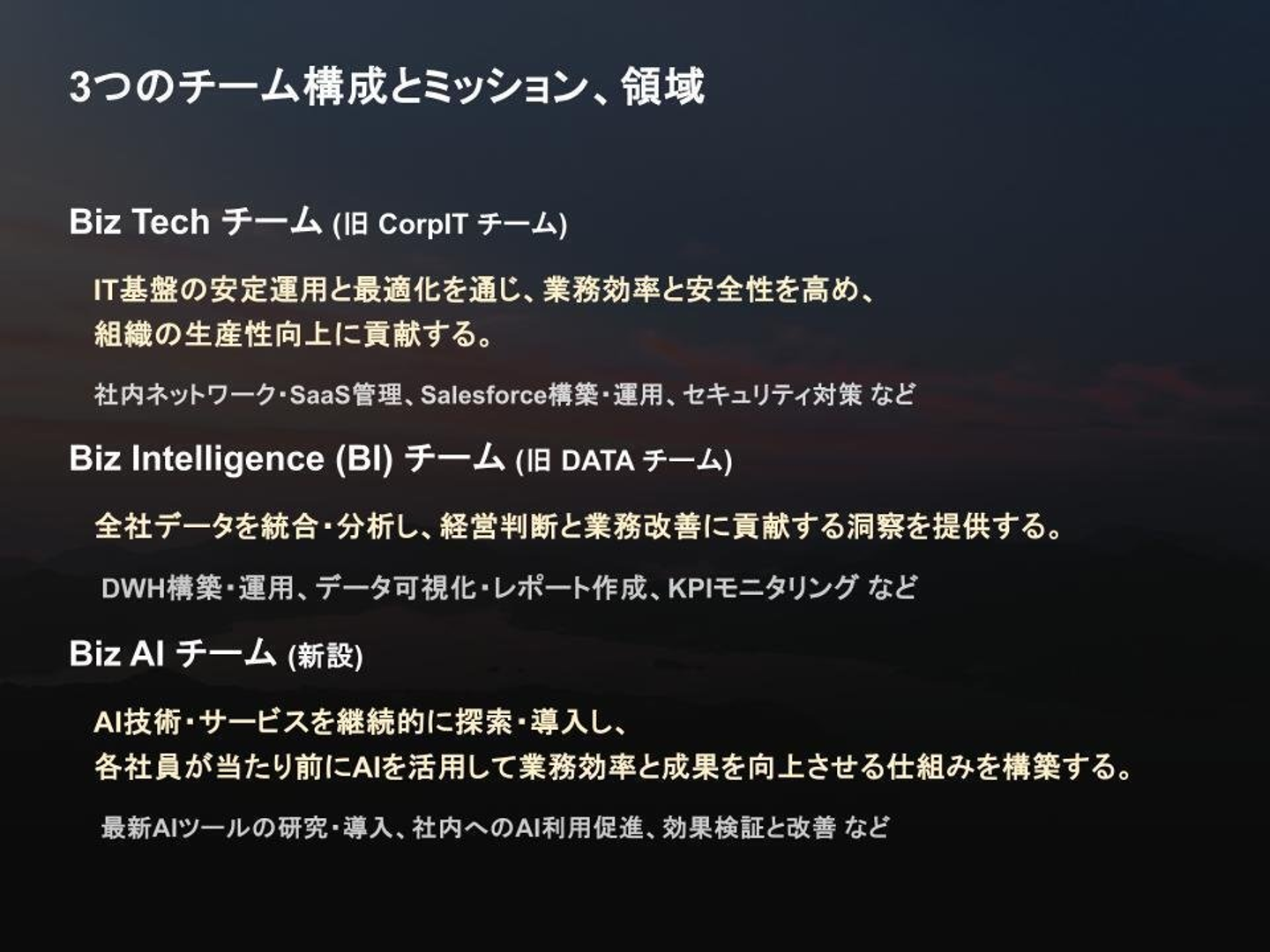 3つのチーム構成とミッション、領域

Biz Tech チーム (旧 CorpIT チーム)

IT基盤の安定運用と最適化を通じ、業務効率と安全性を高め、組織の生産性向上に貢献する。

社内ネットワーク・SaaS管理、Salesforce構築・運用、セキュリティ対策 など

Biz Intelligence (BI) チーム (旧 DATA チーム)

全社データを統合・分析し、経営判断と業務改善に貢献する洞察を提供する。

DWH構築・運用、データ可視化・レポート作成、KPIモニタリング など

Biz AI チーム (新設)

AI技術・サービスを継続的に探索・導入し、各社員が当たり前にAIを活用して業務効率と成果を向上させる仕組みを構築する。

最新AIツールの研究・導入、社内へのAI利用促進、効果検証と改善 など